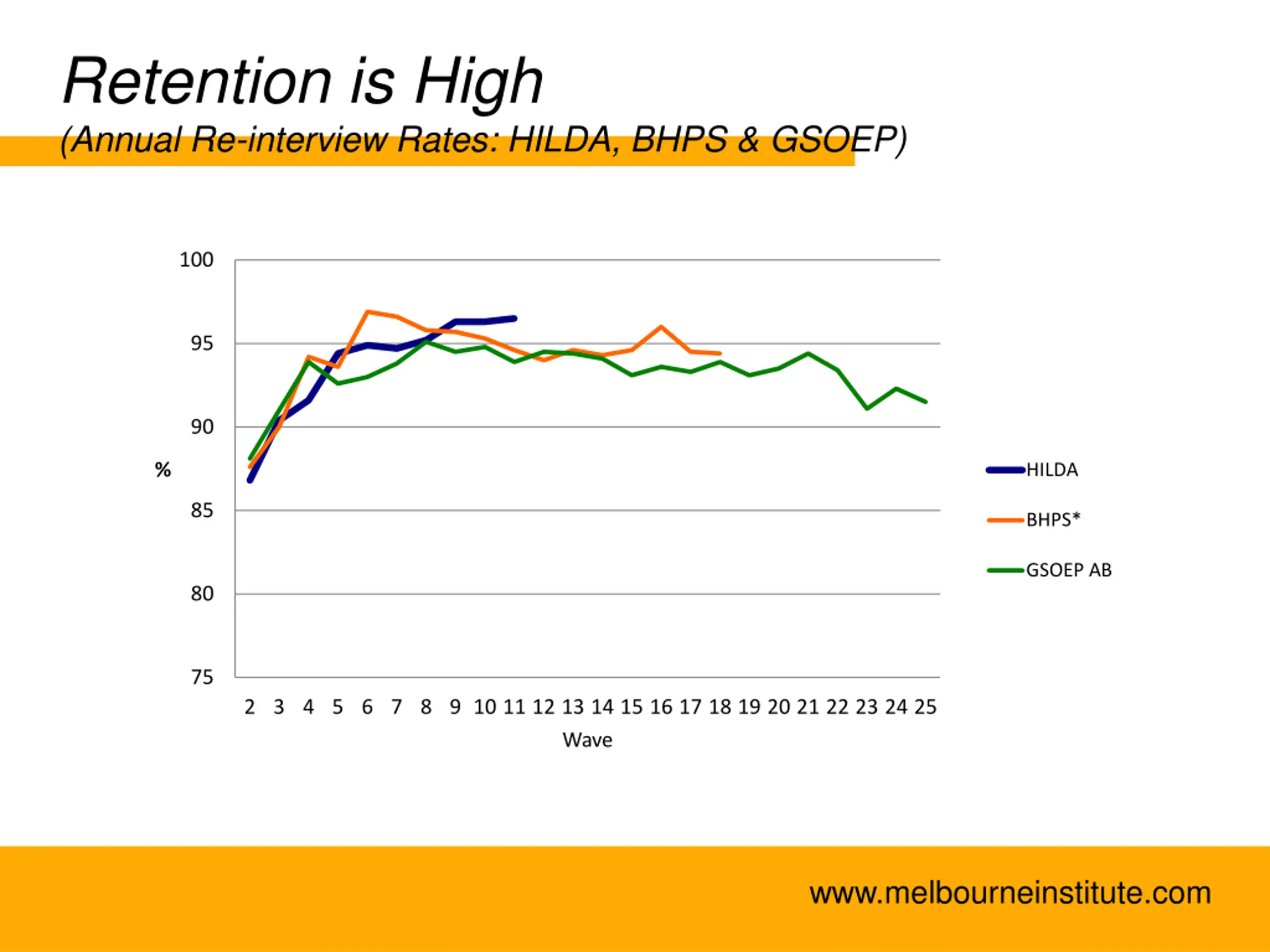 Retention is High
(Annual Re-interview Rates: HILDA, BHPS & GSOEP)

100
95
90
%
85
80
75

2 3 4 5 6 7 8 9 10 11 12 13 14 15 16 17 18 19 20 21 22 23 24 25
Wave

HILDA
BHPS*
GSOEP AB

www.melbourneinstitute.com